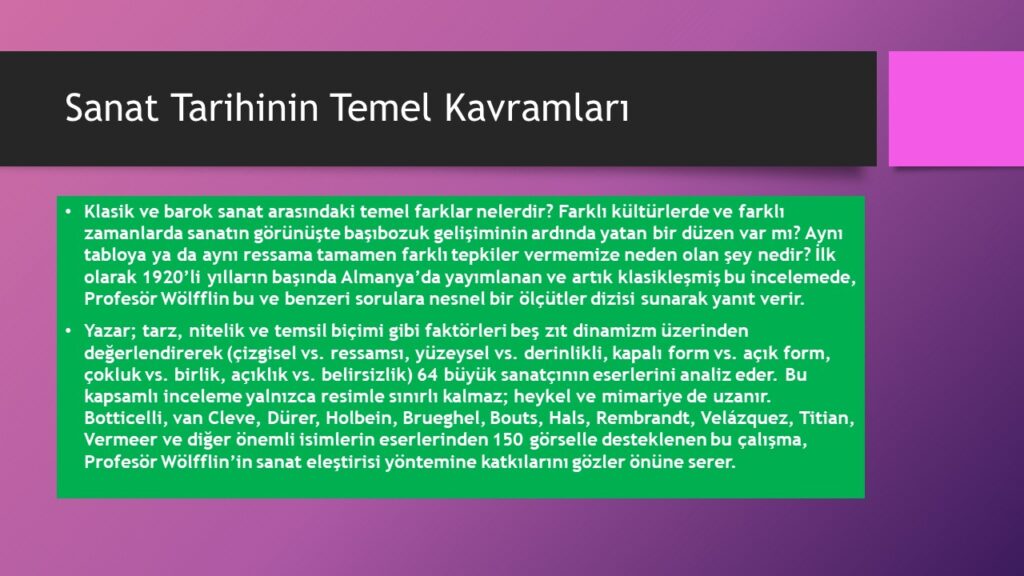 Sanat Tarihinin Temel Kavramları

• Klasik ve barok sanat arasındaki temel farklar nelerdir? Farklı kültürlerde ve farklı zamanlarda sanatın görünüşte başıbozuk gelişiminin ardında yatan bir düzen var mı? Aynı tabloya ya da aynı ressama tamamen farklı tepkiler vermemize neden olan şey nedir? İlk olarak 1920'li yılların başında Almanya'da yayımlanan ve artık klasikleşmiş bu incelemede, Profesör Wölfflin bu ve benzeri sorulara nesnel bir ölçütler dizisi sunarak yanıt verir.

• Yazar; tarz, nitelik ve temsil biçimi gibi faktörleri beş zıt dinamizm üzerinden değerlendirerek (çizgisel vs. ressamsı, yüzeysel vs. derinlikli, kapalı form vs. açık form, çokluk vs. birlik, açıklık vs. belirsizlik) 64 büyük sanatçının eserlerini analiz eder. Bu kapsamlı inceleme yalnızca resimle sınırlı kalmaz; heykel ve mimariye de uzanır. Botticelli, van Cleve, Dürer, Holbein, Brueghel, Bouts, Hals, Rembrandt, Velázquez, Titian, Vermeer ve diğer önemli isimlerin eserlerinden 150 görselle desteklenen bu çalışma, Profesör Wölfflin'in sanat eleştirisi yöntemine katkılarını gözler önüne serer.